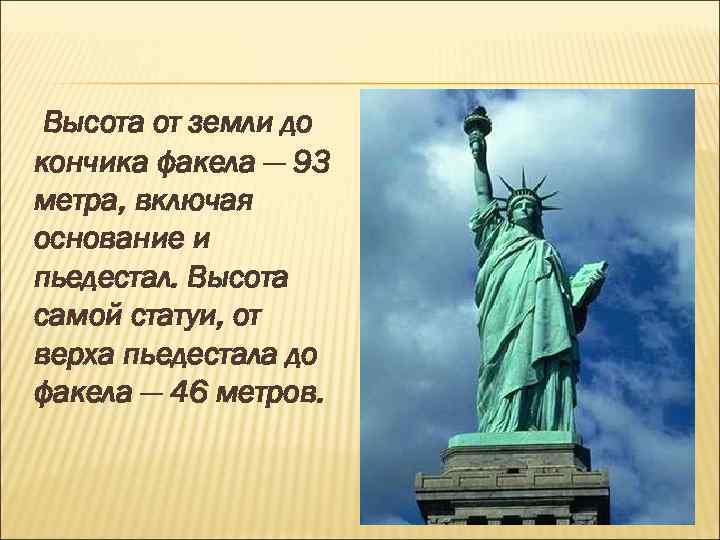 Высота от земли до кончика факела — 93 метра, включая основание и пьедестал. Высота самой статуи, от верха пьедестала до факела — 46 метров.